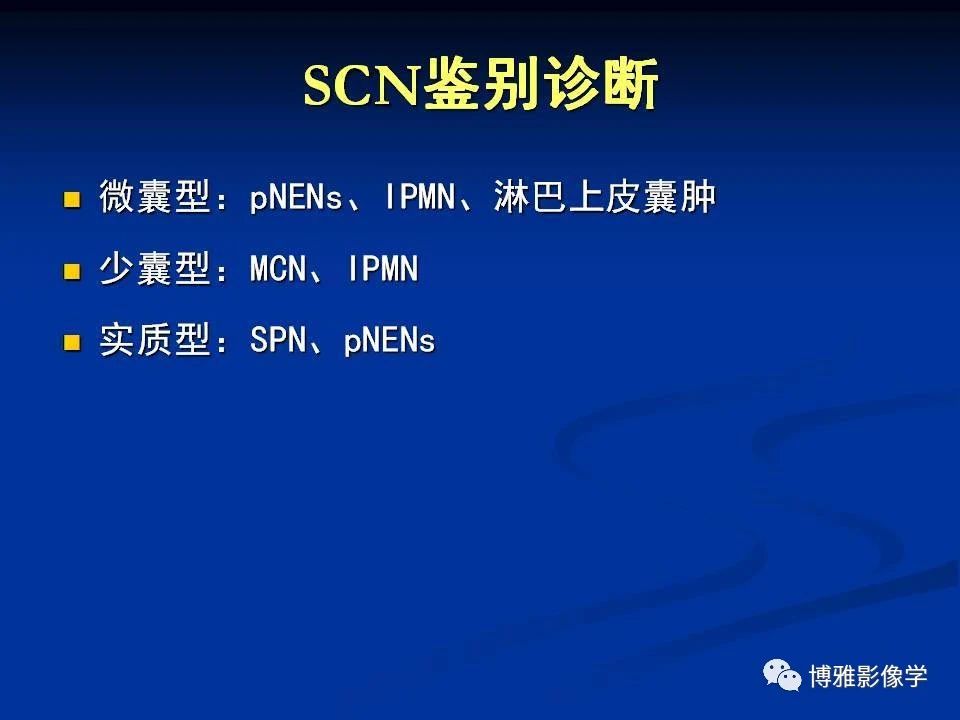 SCN鉴别诊断

微囊型：pNENs、IPMN、淋巴上皮囊肿

少囊型：MCN、IPMN

实质型：SPN、pNENs

博雅影像学